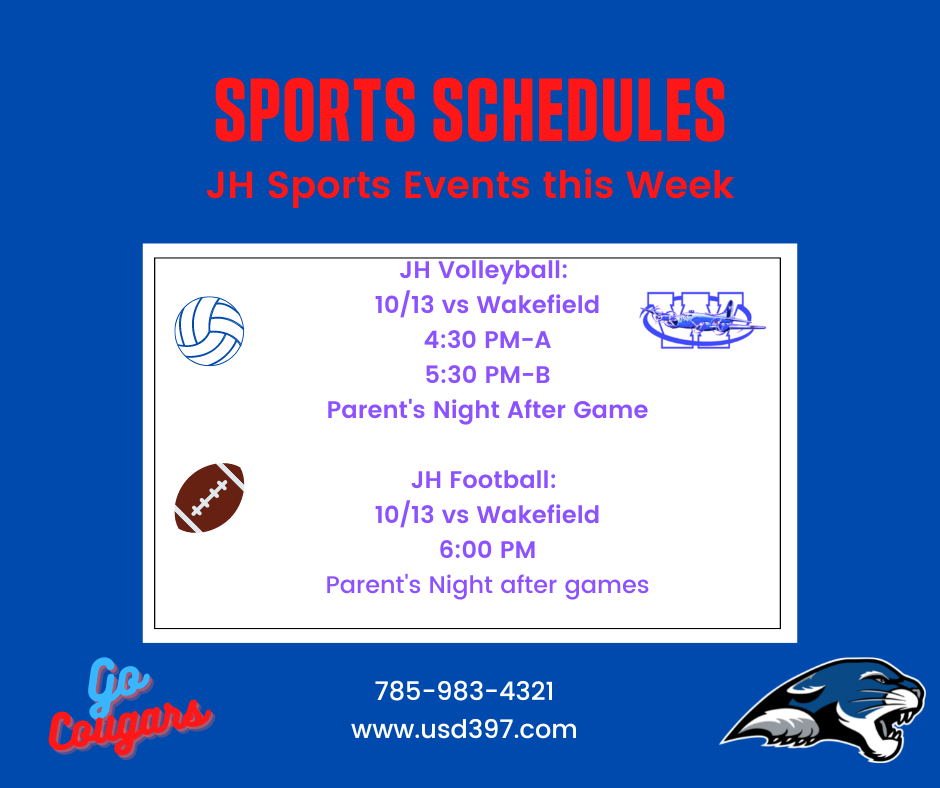 SPORTS SCHEDULES
JH Sports Events this Week

JH Volleyball:
10/13 vs Wakefield
4:30 PM-A
5:30 PM-B
Parent's Night After Game

JH Football:
10/13 vs Wakefield
6:00 PM
Parent's Night after games

Go Cougars

785-983-4321
www.usd397.com